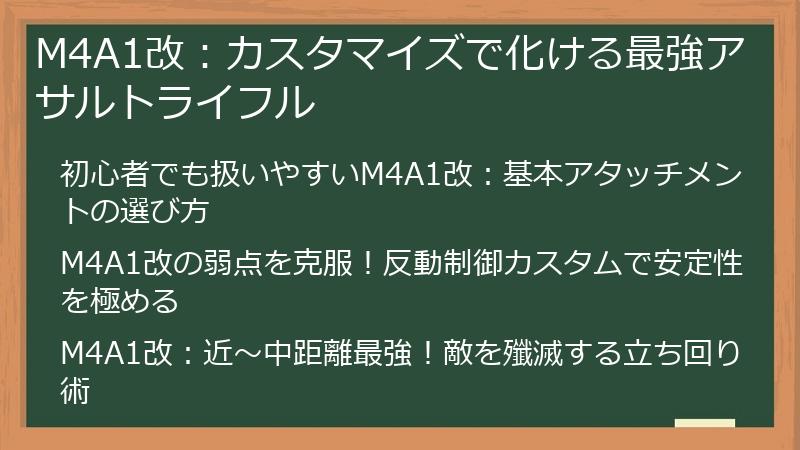 M4A1改：カスタマイズで化ける最強アサルトライフル

初心者でも扱いやすいM4A1改：基本アタッチメントの選び方

M4A1改の弱点を克服！反動制御カスタムで安定性を極める

M4A1改：近～中距離最強！敵を殲滅する立ち回り術